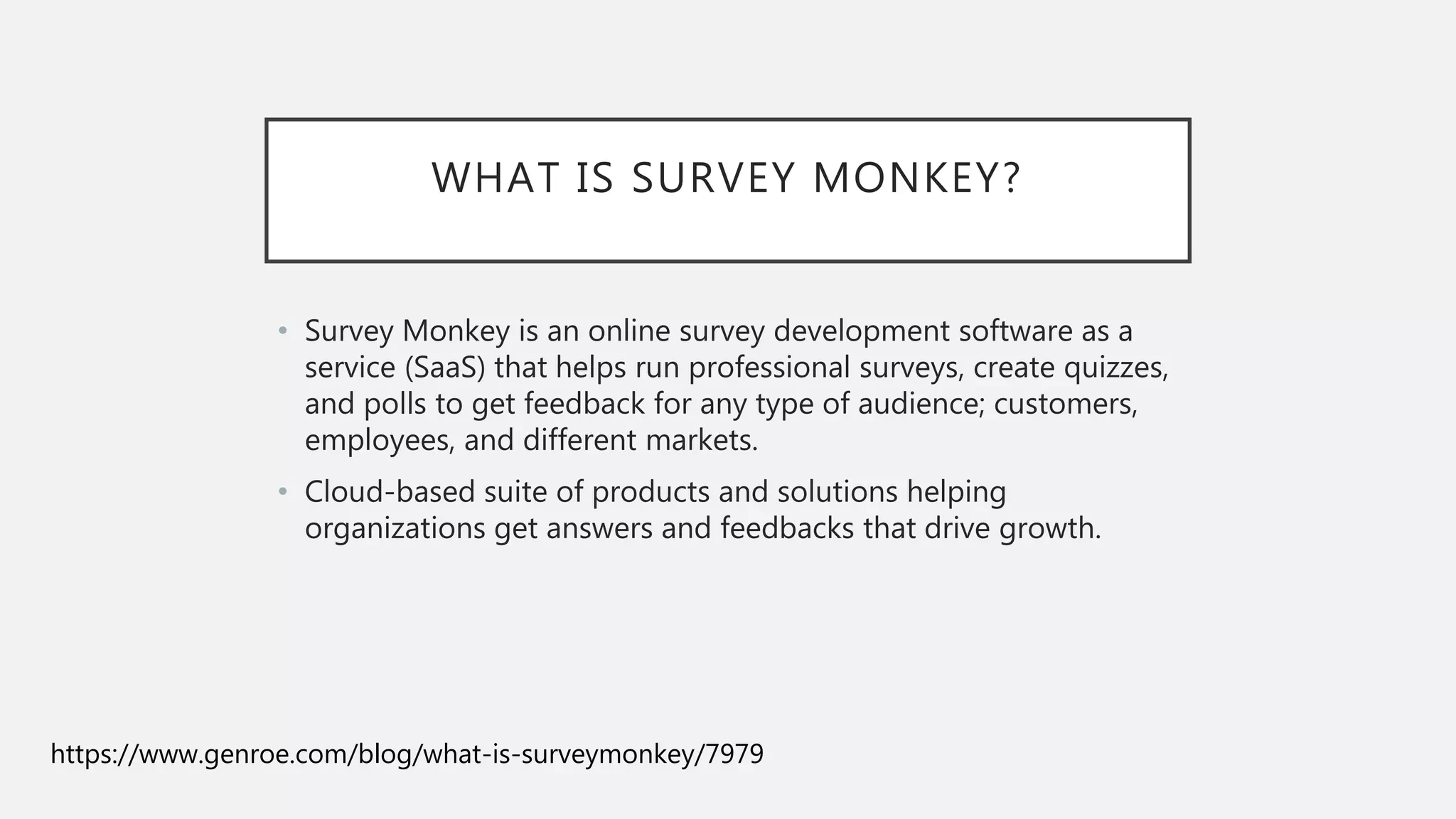 WHAT IS SURVEY MONKEY?

• Survey Monkey is an online survey development software as a service (SaaS) that helps run professional surveys, create quizzes, and polls to get feedback for any type of audience; customers, employees, and different markets.

• Cloud-based suite of products and solutions helping organizations get answers and feedbacks that drive growth.

https://www.genroe.com/blog/what-is-surveymonkey/7979